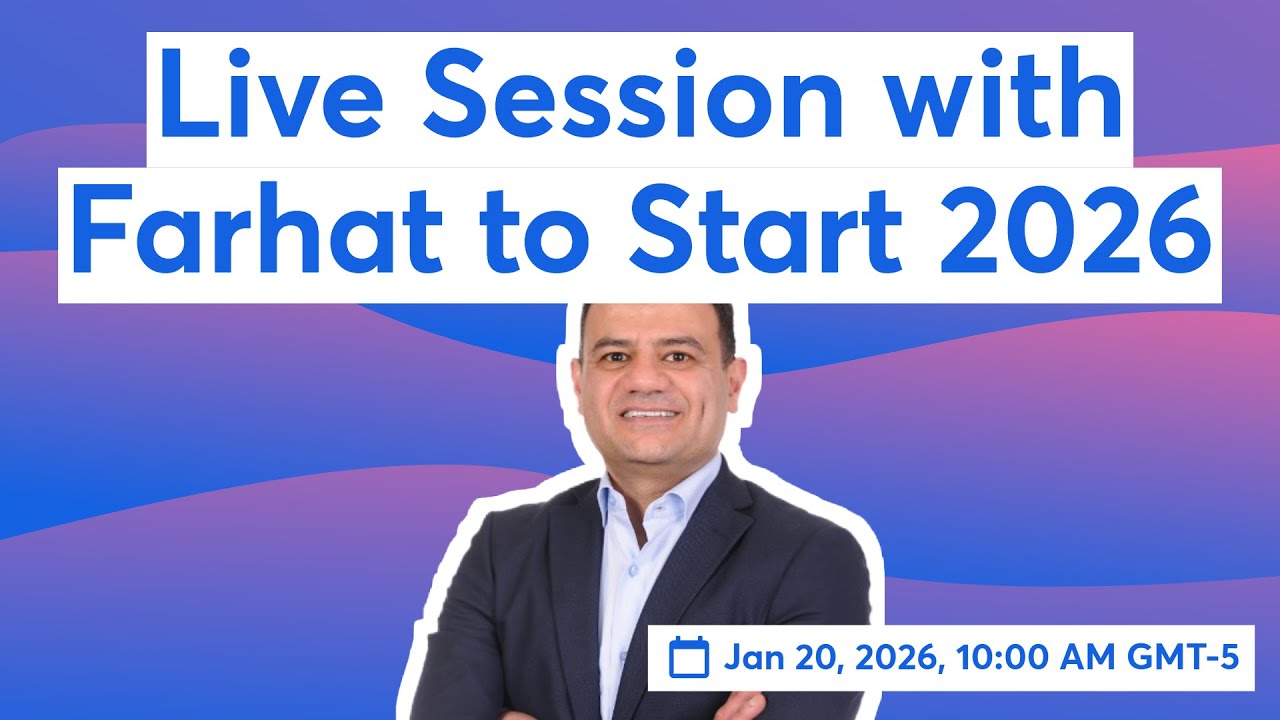 Live Session with Farhat to Start 2026

Jan 20, 2026, 10:00 AM GMT-5